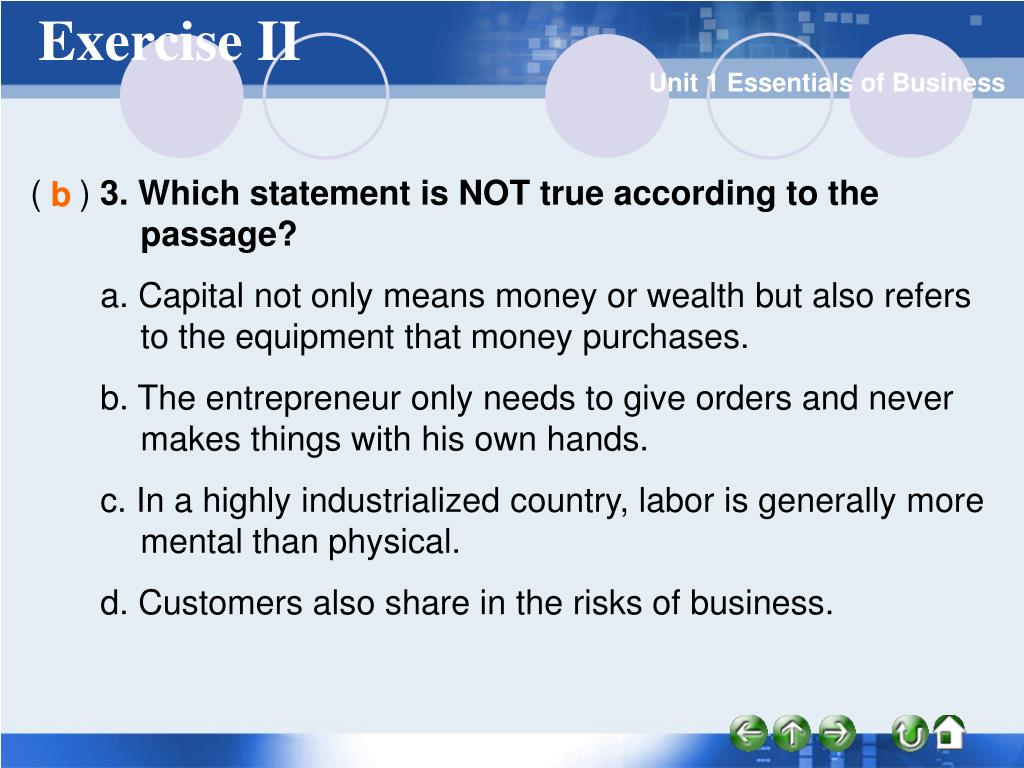 Exercise II

Unit 1 Essentials of Business

( b ) 3. Which statement is NOT true according to the passage?

a. Capital not only means money or wealth but also refers to the equipment that money purchases.

b. The entrepreneur only needs to give orders and never makes things with his own hands.

c. In a highly industrialized country, labor is generally more mental than physical.

d. Customers also share in the risks of business.